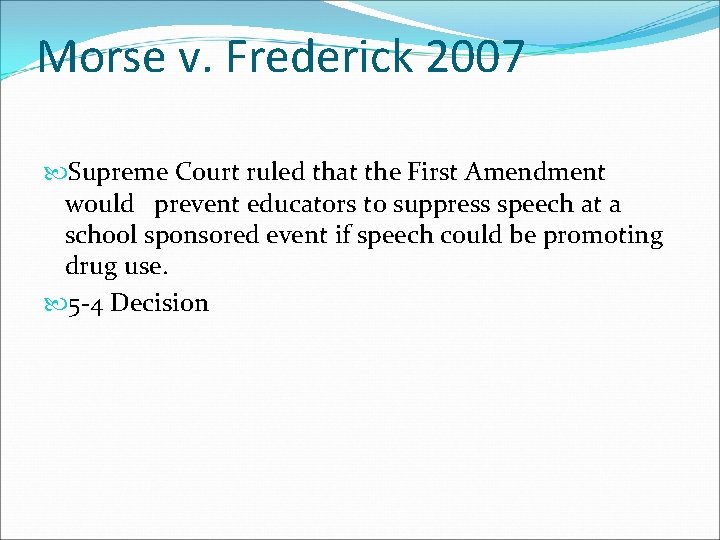 Morse v. Frederick 2007

Supreme Court ruled that the First Amendment would prevent educators to suppress speech at a school sponsored event if speech could be promoting drug use.

5-4 Decision